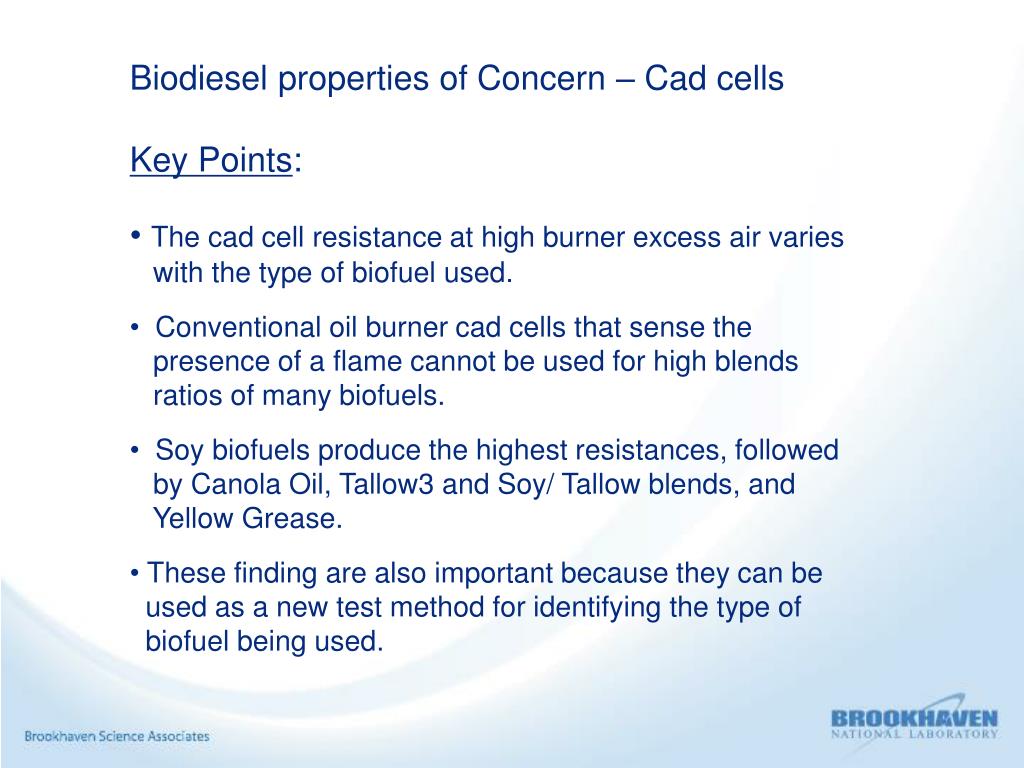 Biodiesel properties of Concern – Cad cells

Key Points:

• The cad cell resistance at high burner excess air varies with the type of biofuel used.

• Conventional oil burner cad cells that sense the presence of a flame cannot be used for high blends ratios of many biofuels.

• Soy biofuels produce the highest resistances, followed by Canola Oil, Tallow3 and Soy/ Tallow blends, and Yellow Grease.

• These finding are also important because they can be used as a new test method for identifying the type of biofuel being used.

Brookhaven Science Associates

BROOKHAVEN
NATIONAL LABORATORY